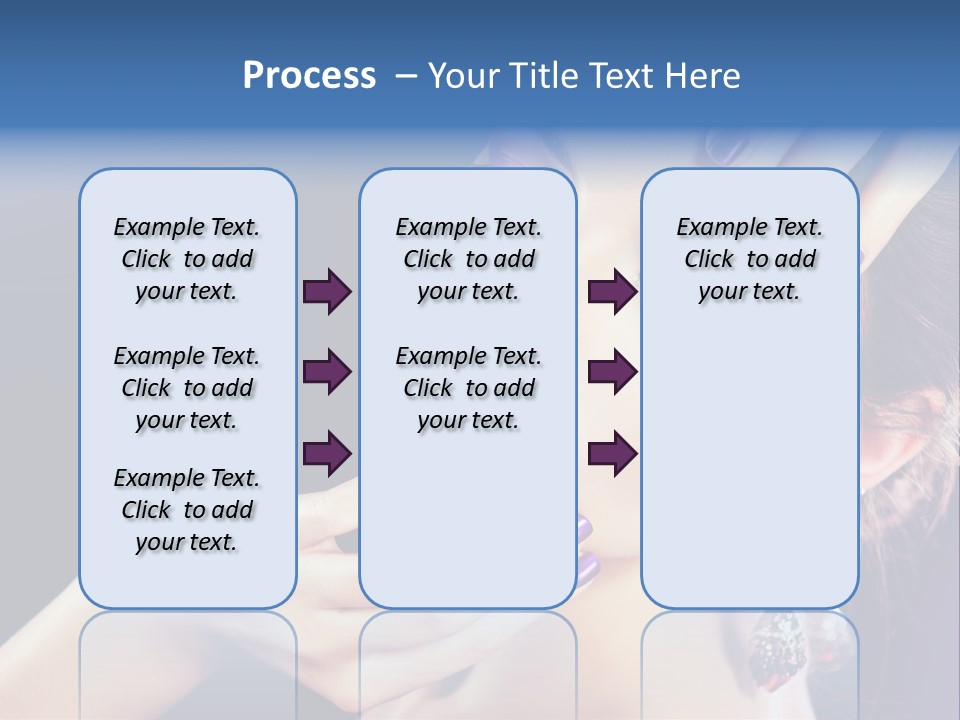 Process – Your Title Text Here

Example Text. Click to add your text.

Example Text. Click to add your text.

Example Text. Click to add your text.

Example Text. Click to add your text.

Example Text. Click to add your text.

Example Text. Click to add your text.